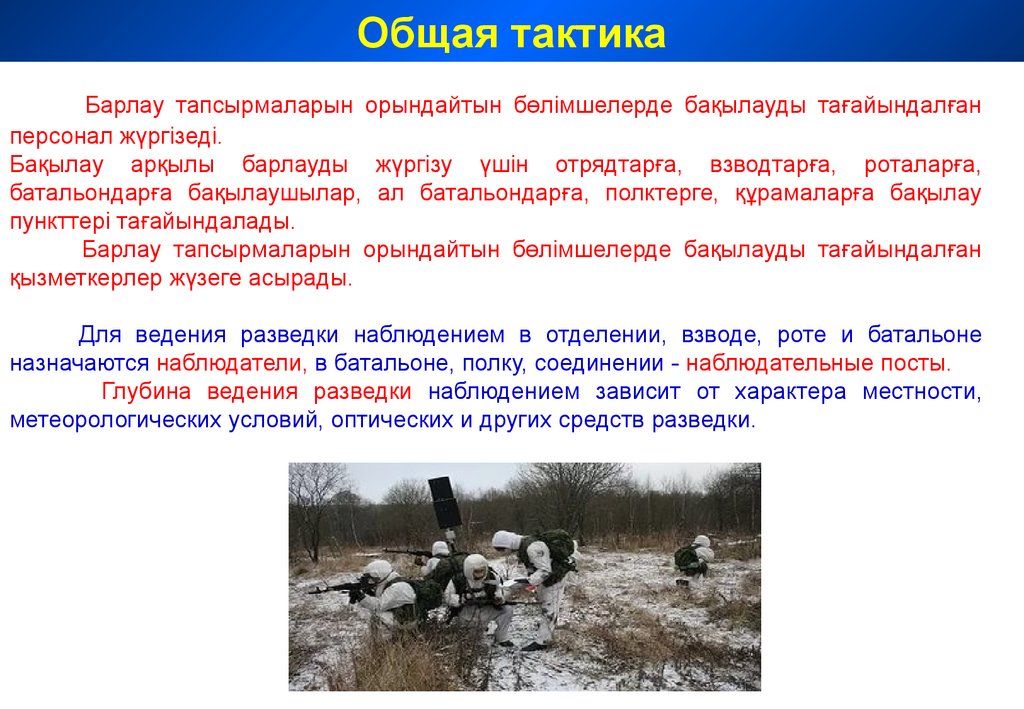 Общая тактика

Барлау тапсырмаларын орындайтын бөлімшелерде бақылауды тағайындалған персонал жүргізеді.
Бақылау арқылы барлауды жүргізу үшін отрядтарға, взводтарға, роталарға, батальондарға бақылаушылар, ал батальондарға, полктерге, құрамаларға бақылау пункттері тағайындалады.
Барлау тапсырмаларын орындайтын бөлімшелерде бақылауды тағайындалған қызметкерлер жүзеге асырады.

Для ведения разведки наблюдением в отделении, взводе, роте и батальоне назначаются наблюдатели, в батальоне, полку, соединении - наблюдательные посты.
Глубина ведения разведки наблюдением зависит от характера местности, метеорологических условий, оптических и других средств разведки.